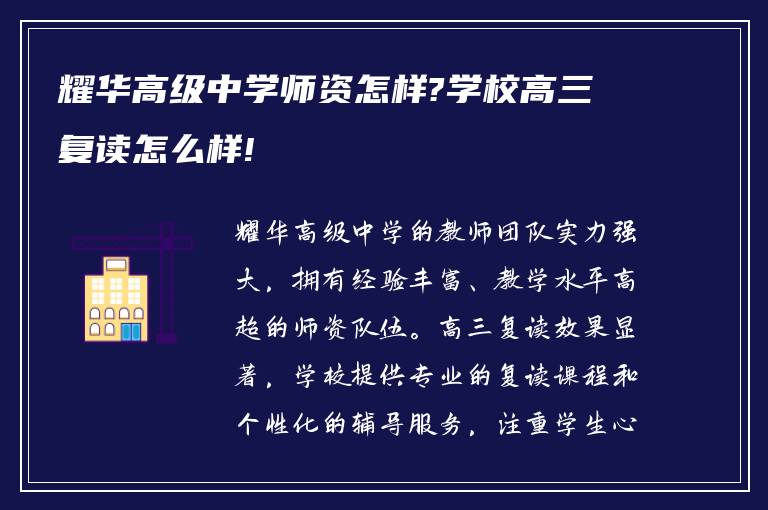 耀华高级中学师资怎样?学校高三复读怎么样!

耀华高级中学的教师团队实力强大，拥有经验丰富、教学水平高超的师资队伍。高三复读效果显著，学校提供专业的复读课程和个性化的辅导服务，注重学生心